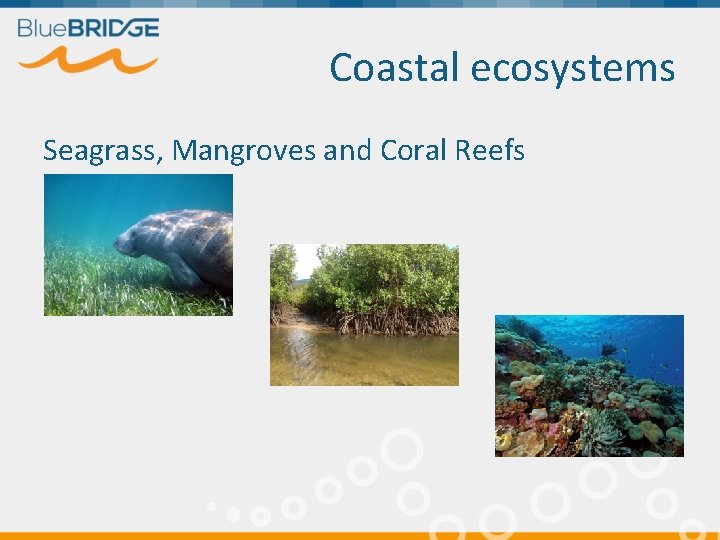 BlueBRIDGE

Coastal ecosystems

Seagrass, Mangroves and Coral Reefs